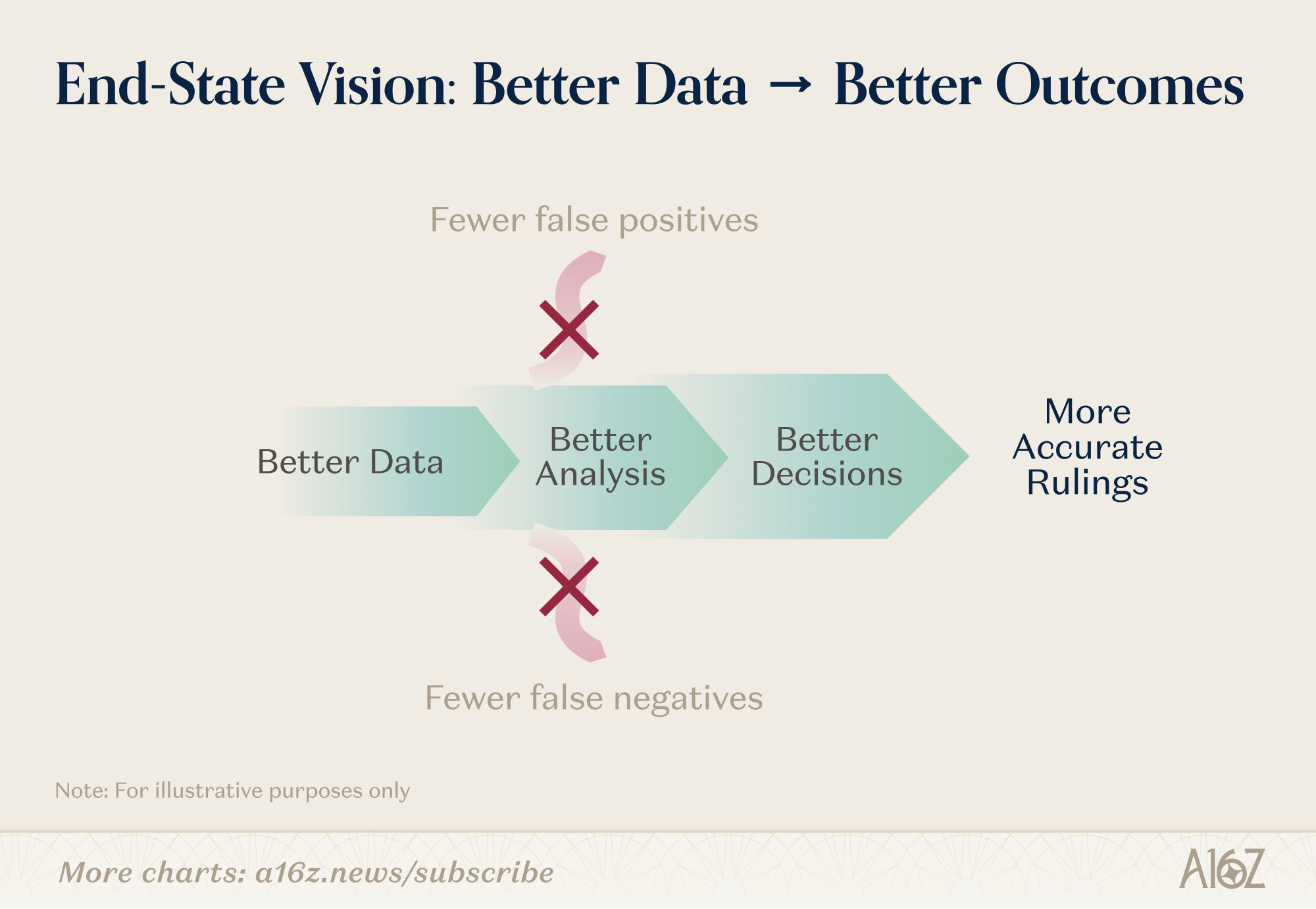 End-State Vision: Better Data → Better Outcomes

Fewer false positives

Better Data

Better Analysis

Better Decisions

More Accurate Rulings

Fewer false negatives

Note: For illustrative purposes only

More charts: a16z.news/subscribe

A16Z